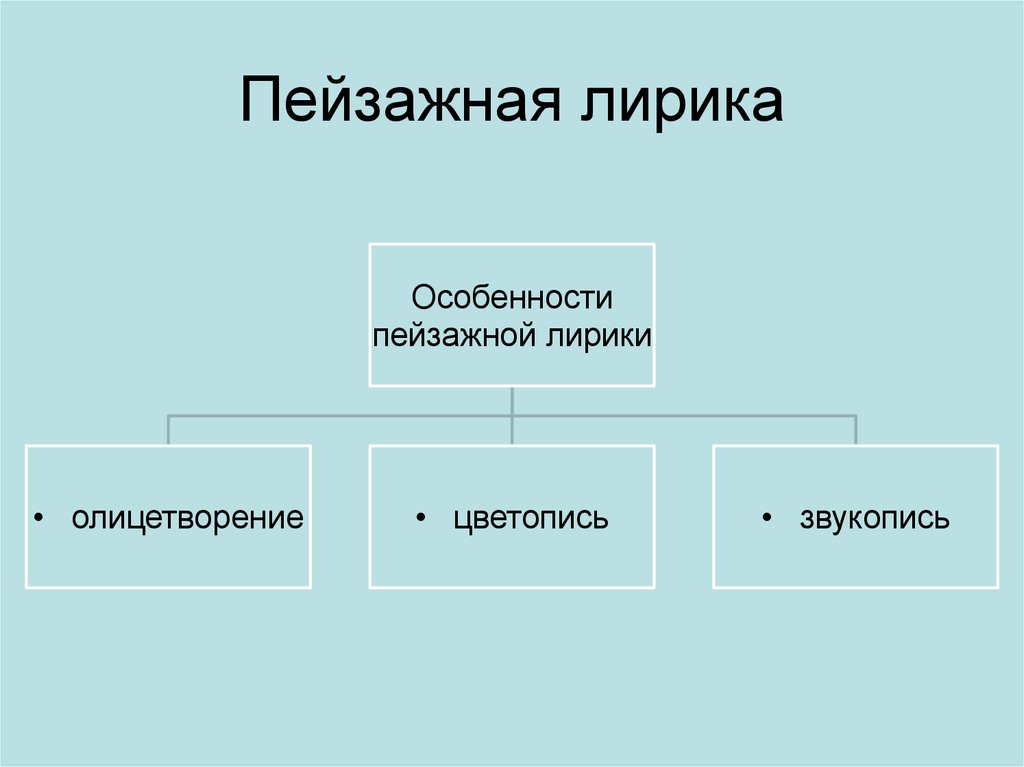 Пейзажная лирика

Особенности пейзажной лирики

• олицетворение

• цветопись

• звукопись